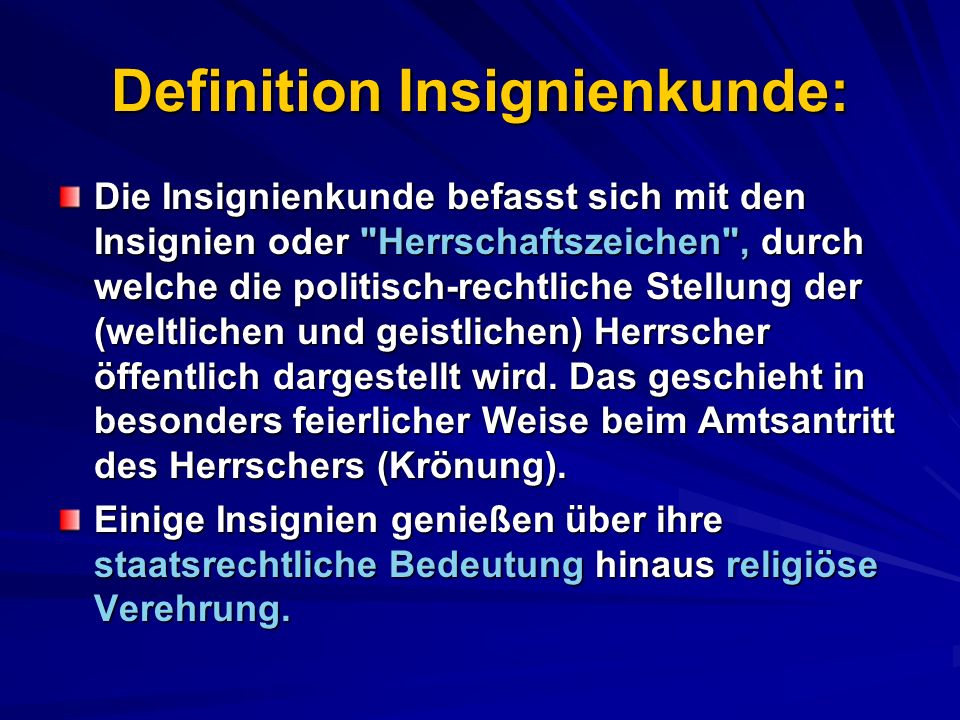 Definition Insignienkunde:

Die Insignienkunde befasst sich mit den Insignien oder "Herrschaftszeichen", durch welche die politisch-rechtliche Stellung der (weltlichen und geistlichen) Herrscher öffentlich dargestellt wird. Das geschieht in besonders feierlicher Weise beim Amtsantritt des Herrschers (Krönung).

Einige Insignien genießen über ihre staatsrechtliche Bedeutung hinaus religiöse Verehrung.